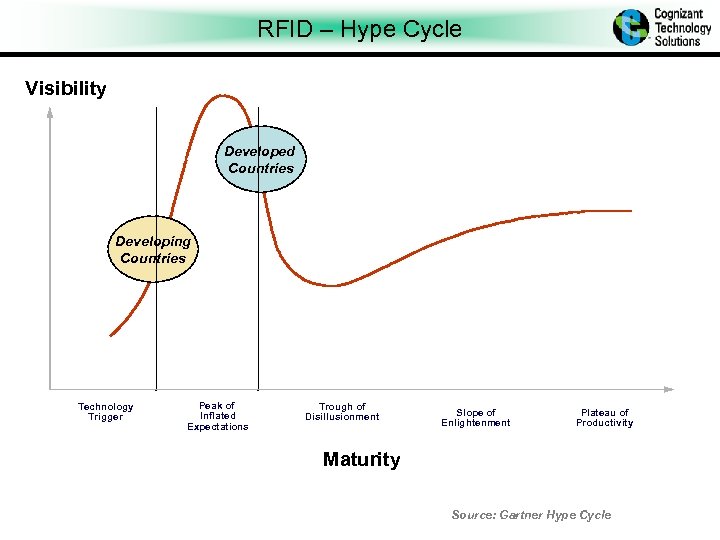 RFID – Hype Cycle

Cognizant Technology Solutions

Visibility

Developed Countries

Developing Countries

Technology Trigger

Peak of Inflated Expectations

Trough of Disillusionment

Slope of Enlightenment

Plateau of Productivity

Maturity

Source: Gartner Hype Cycle